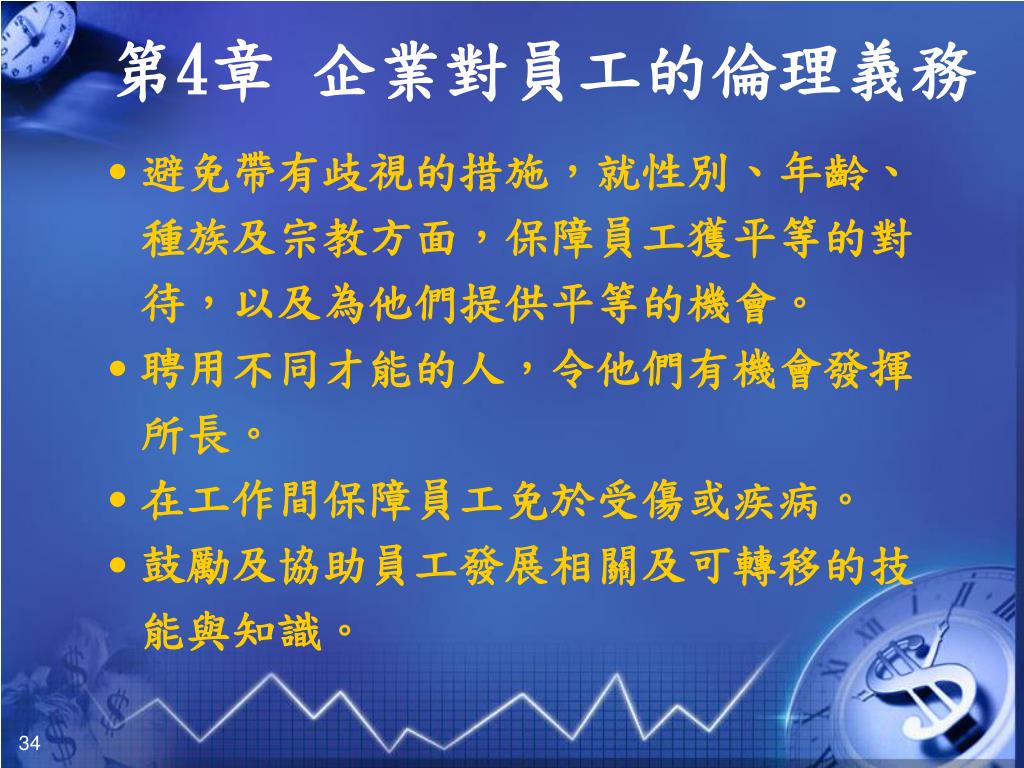 第4章 企業對員工的倫理義務

• 避免帶有歧視的措施，就性別、年齡、種族及宗教方面，保障員工獲平等的對待，以及為他們提供平等的機會。
• 聘用不同才能的人，令他們有機會發揮所長。
• 在工作間保障員工免於受傷或疾病。
• 鼓勵及協助員工發展相關及可轉移的技能與知識。

34